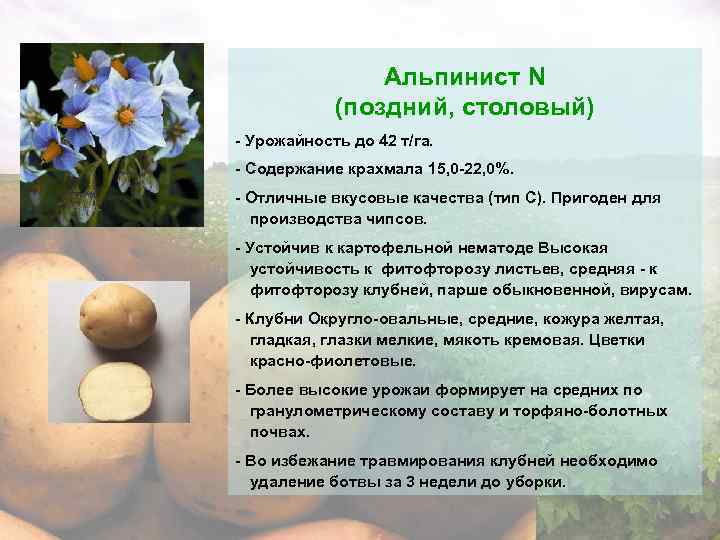 Альпинист N
(поздний, столовый)

- Урожайность до 42 т/га.

- Содержание крахмала 15,0-22,0%.

- Отличные вкусовые качества (тип С). Пригоден для производства чипсов.

- Устойчив к картофельной нематоде Высокая устойчивость к фитофторозу листьев, средняя - к фитофторозу клубней, парше обыкновенной, вирусам.

- Клубни Округло-овальные, средние, кожура желтая, гладкая, глазки мелкие, мякоть кремовая. Цветки красно-фиолетовые.

- Более высокие урожаи формирует на средних по гранулометрическому составу и торфяно-болотных почвах.

- Во избежание травмирования клубней необходимо удаление ботвы за 3 недели до уборки.